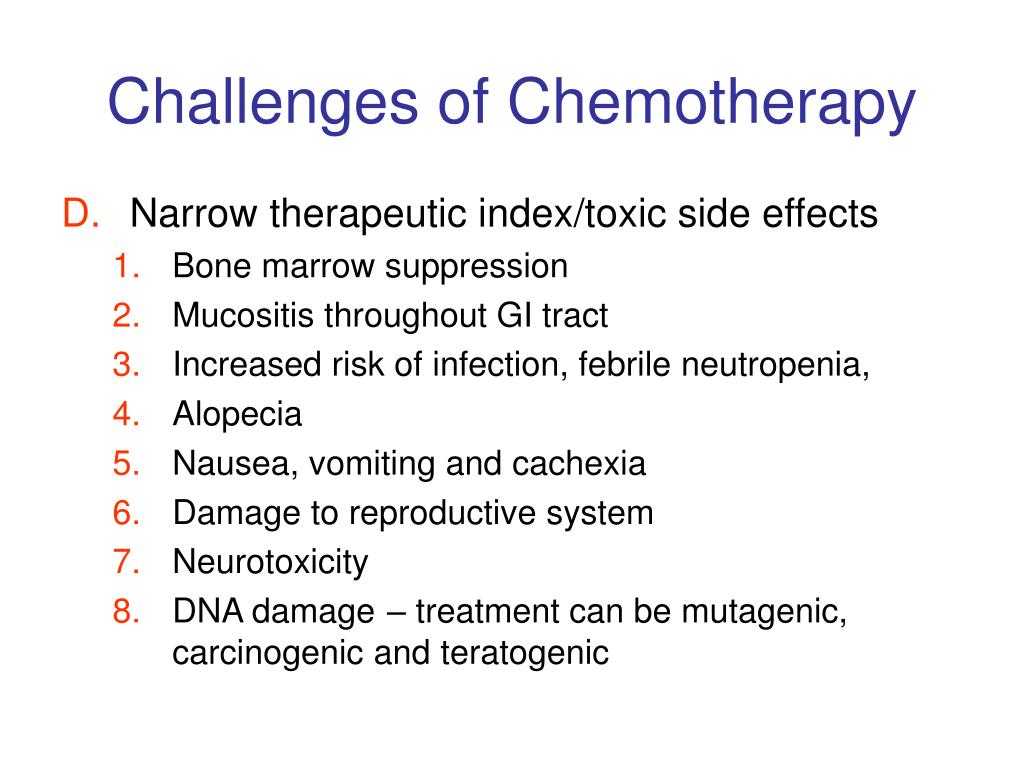 Challenges of Chemotherapy

D. Narrow therapeutic index/toxic side effects
1. Bone marrow suppression
2. Mucositis throughout GI tract
3. Increased risk of infection, febrile neutropenia,
4. Alopecia
5. Nausea, vomiting and cachexia
6. Damage to reproductive system
7. Neurotoxicity
8. DNA damage – treatment can be mutagenic, carcinogenic and teratogenic